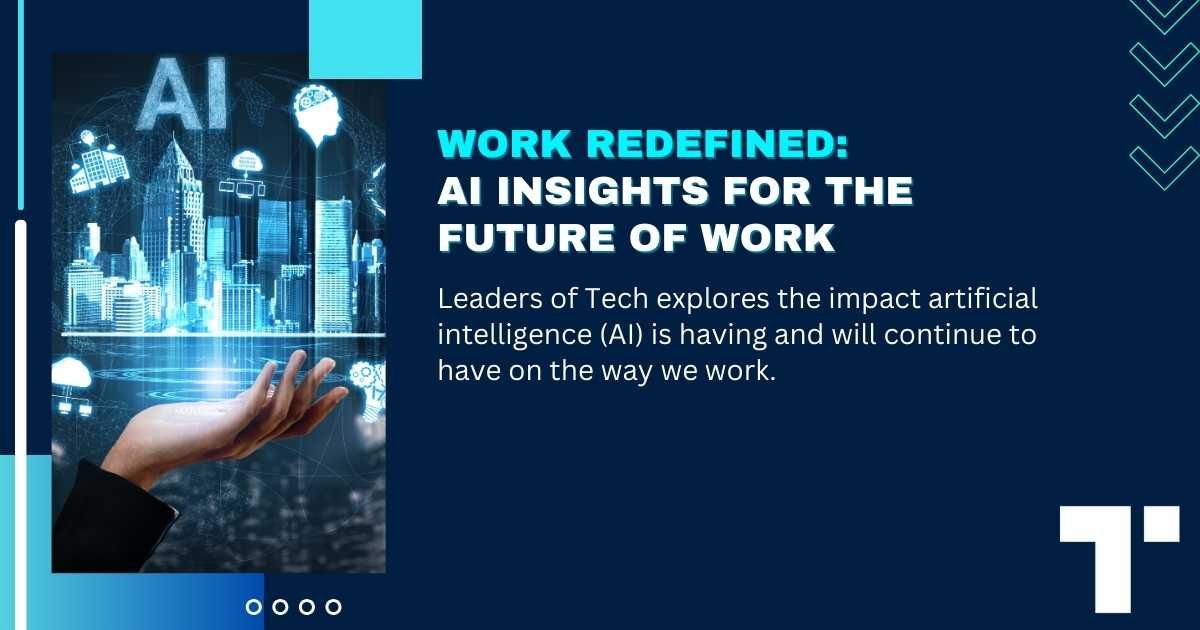 AI

WORK REDEFINED:
AI INSIGHTS FOR THE FUTURE OF WORK

Leaders of Tech explores the impact artificial intelligence (AI) is having and will continue to have on the way we work.